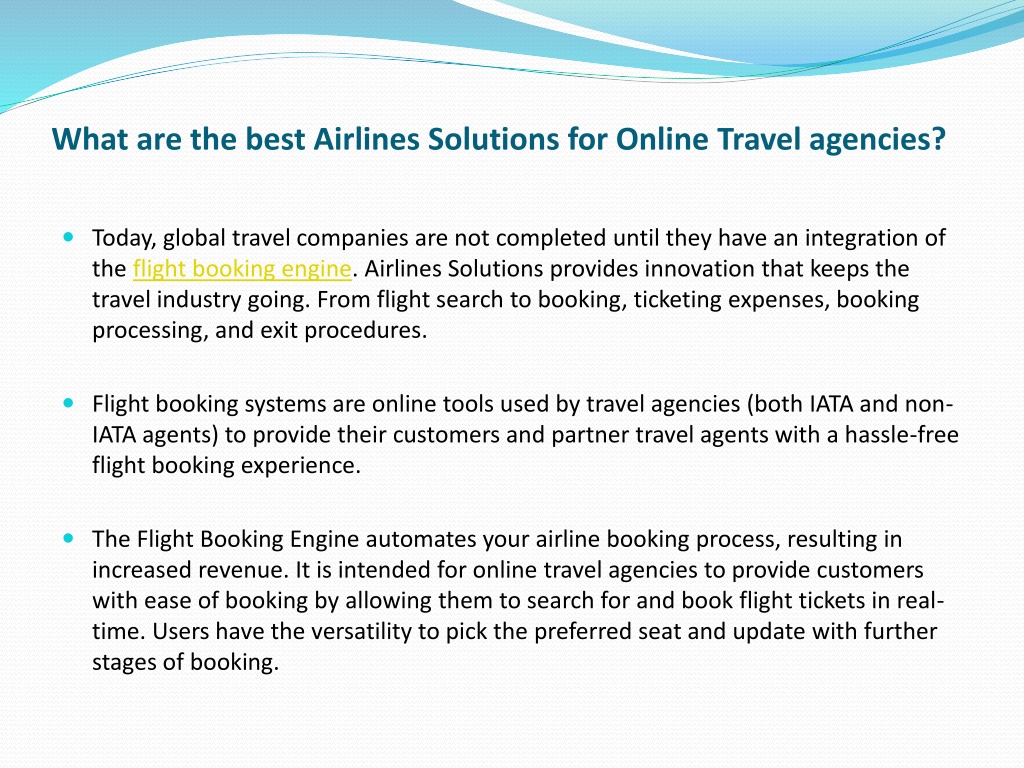 What are the best Airlines Solutions for Online Travel agencies?

Today, global travel companies are not completed until they have an integration of the flight booking engine. Airlines Solutions provides innovation that keeps the travel industry going. From flight search to booking, ticketing expenses, booking processing, and exit procedures.

Flight booking systems are online tools used by travel agencies (both IATA and non-IATA agents) to provide their customers and partner travel agents with a hassle-free flight booking experience.

The Flight Booking Engine automates your airline booking process, resulting in increased revenue. It is intended for online travel agencies to provide customers with ease of booking by allowing them to search for and book flight tickets in real-time. Users have the versatility to pick the preferred seat and update with further stages of booking.